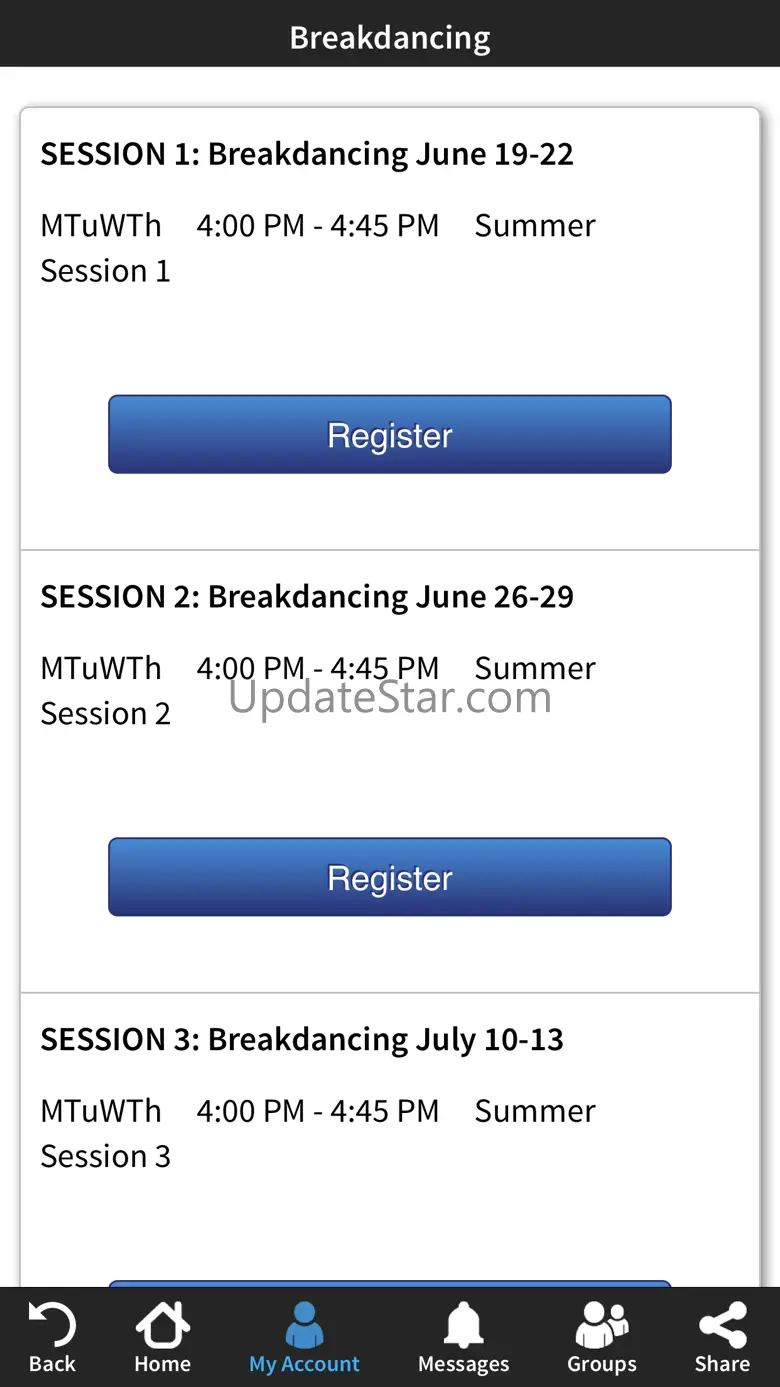 Breakdancing

SESSION 1: Breakdancing June 19-22

MTuWTh 4:00 PM - 4:45 PM Summer Session 1

Register

SESSION 2: Breakdancing June 26-29

MTuWTh 4:00 PM - 4:45 PM Summer Session 2

UpdateStar.com

Register

SESSION 3: Breakdancing July 10-13

MTuWTh 4:00 PM - 4:45 PM Summer Session 3

Back Home My Account Messages Groups Share